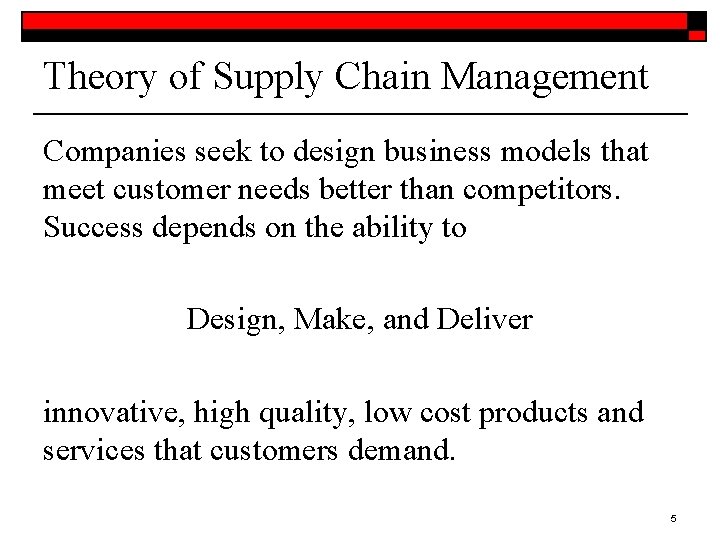 Theory of Supply Chain Management

Companies seek to design business models that meet customer needs better than competitors. Success depends on the ability to

Design, Make, and Deliver

innovative, high quality, low cost products and services that customers demand.

5